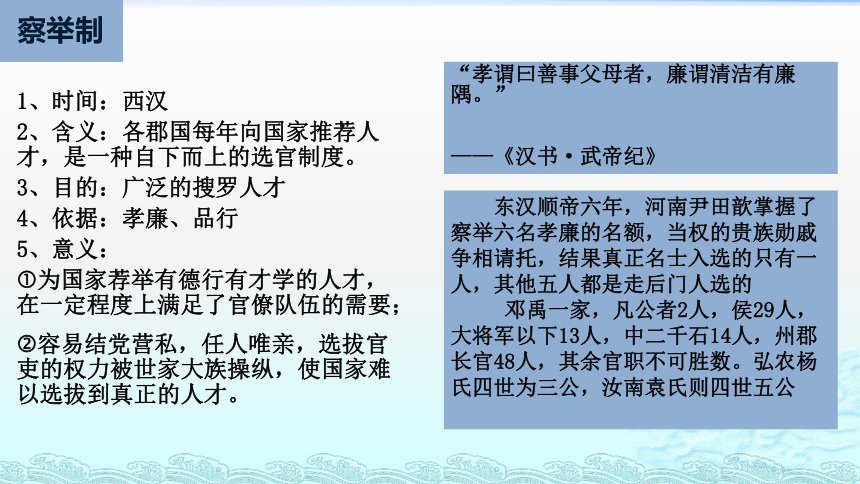 察举制

1、时间：西汉

2、含义：各郡国每年向国家推荐人才，是一种自下而上的选官制度。

3、目的：广泛的搜罗人才

4、依据：孝廉、品行

5、意义：

①为国家荐举有德行有才学的人才，在一定程度上满足了官僚队伍的需要；

②容易结党营私，任人唯亲，选拔官吏的权力被世家大族操纵，使国家难以选拔到真正的人才。

“孝谓曰善事父母者，廉谓清洁有廉隅。”

——《汉书·武帝纪》

东汉顺帝六年，河南尹田歆掌握了察举六名孝廉的名额，当权的贵族勋戚争相请托，结果真正名士入选的只有一人，其他五人都是走后门人选的

邓禹一家，凡公者2人，侯29人，大将军以下13人，中二千石14人，州郡长官48人，其余官职不可胜数。弘农杨氏四世为三公，汝南袁氏则四世五公